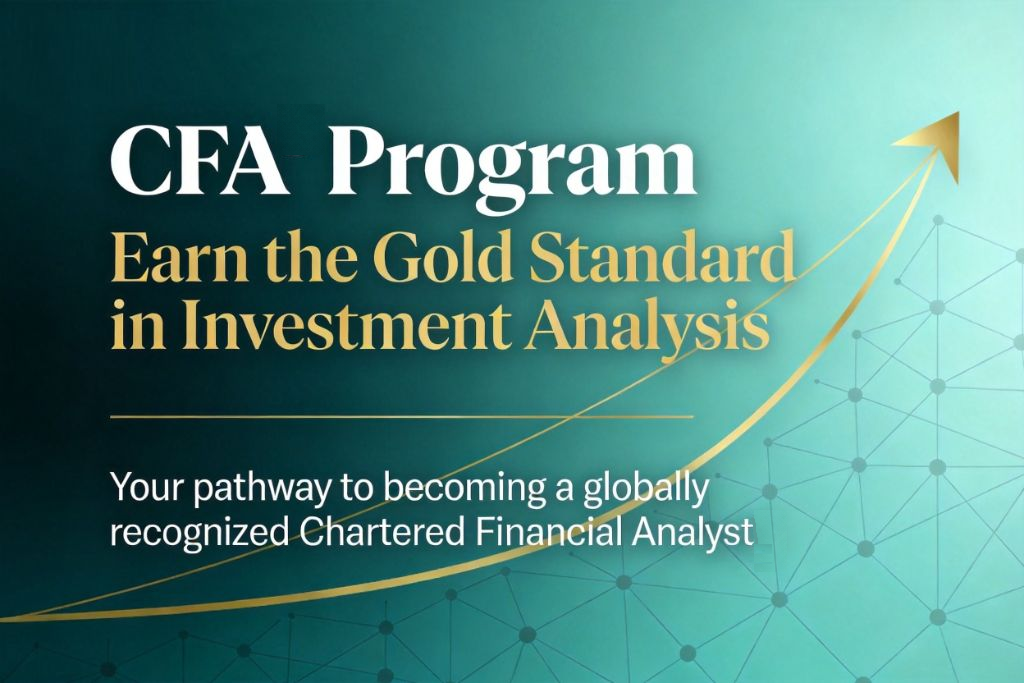 CFA Program
Earn the Gold Standard in Investment Analysis

Your pathway to becoming a globally recognized Chartered Financial Analyst